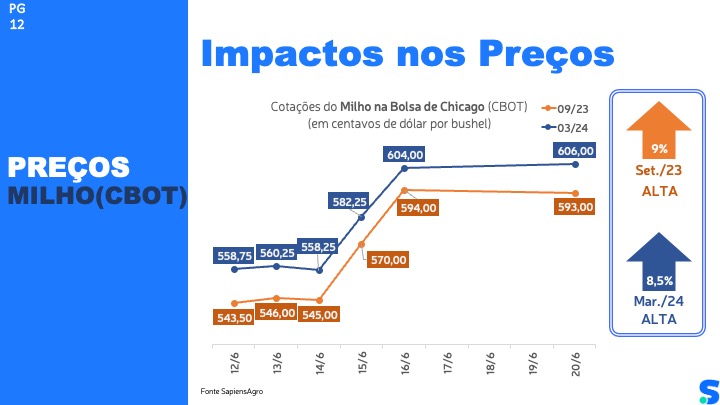 PG
12

PREÇOS
MILHO(CBOT)

Impactos nos Preços

Cotações do Milho na Bolsa de Chicago (CBOT)
(em centavos de dólar por bushel)

09/23
03/24

558,75
560,25
558,25
582,25
604,00
606,00

543,50
546,00
545,00
570,00
594,00
593,00

12/6
13/6
14/6
15/6
16/6
17/6
18/6
19/6
20/6

9%
Set./23
ALTA

8,5%
Mar./24
ALTA

Fonte SapiensAgro

S